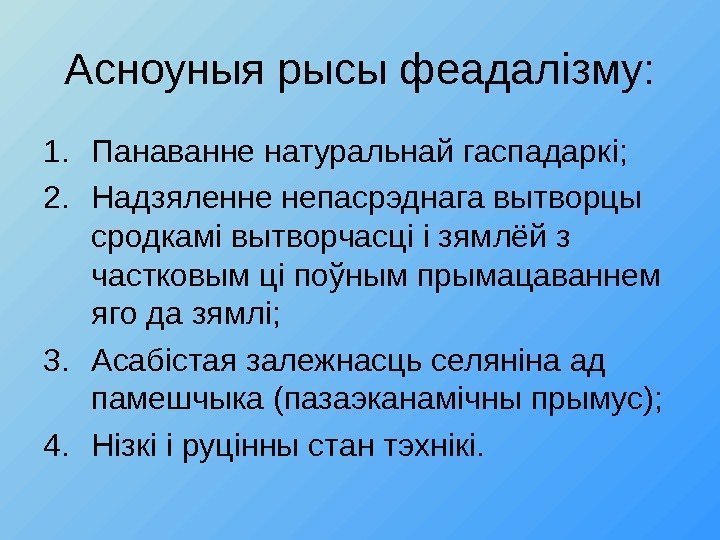 Асноуныя рысы феадалізму:

1. Панаванне натуральнай гаспадаркі;
2. Надзяленне непасрэднага вытворцы сродкамі вытворчасці і зямлёй з частковым ці поўным прымацаваннем яго да зямлі;
3. Асабістая залежнасць селяніна ад памешчыка (пазаэканамічны прымус);
4. Нізкі і руцінны стан тэхнікі.